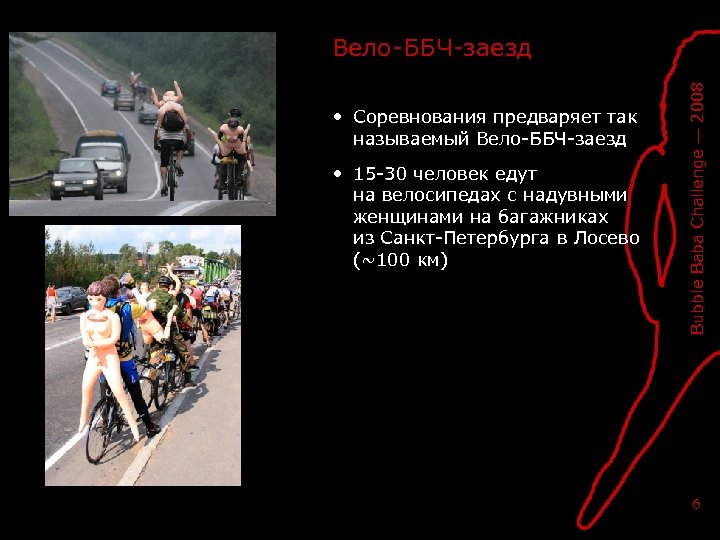 Вело-ББЧ-заезд

• Соревнования предваряет так называемый Вело-ББЧ-заезд

• 15-30 человек едут на велосипедах с надувными женщинами на багажниках из Санкт-Петербурга в Лосево (~100 км)

Bubble Baba Challenge — 2008

6